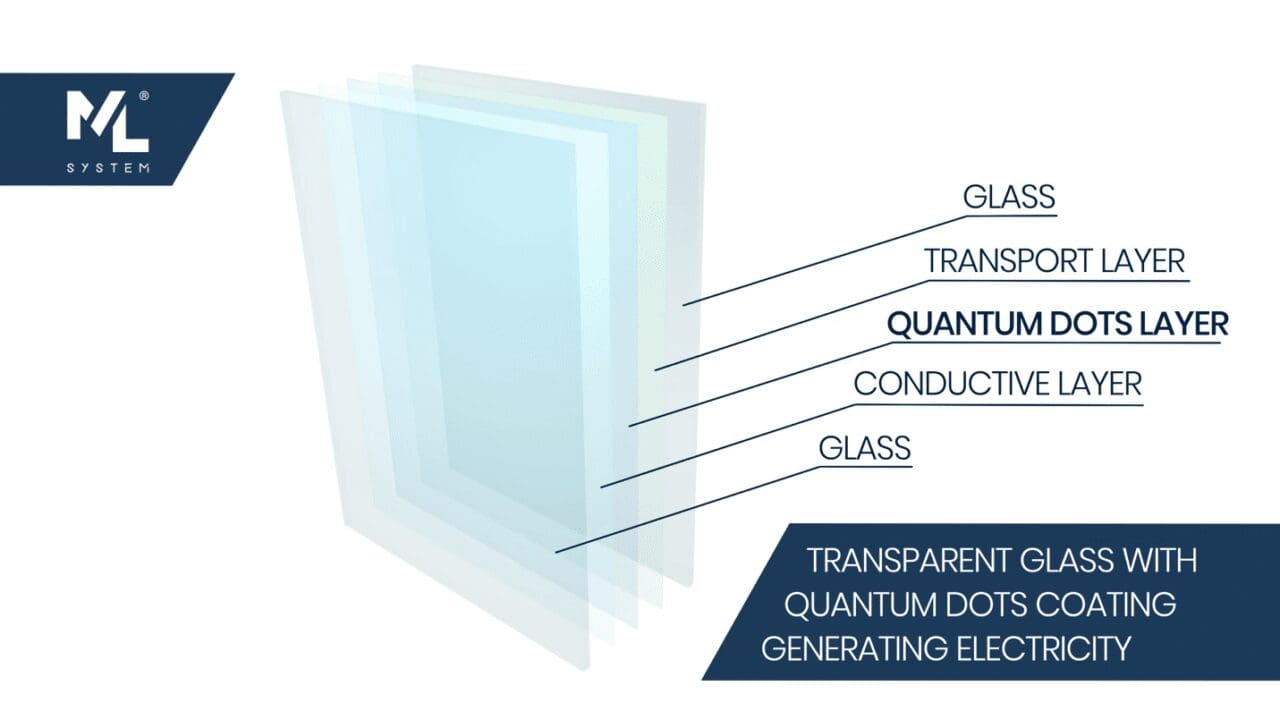 ML®
SYSTEM

GLASS

TRANSPORT LAYER

QUANTUM DOTS LAYER

CONDUCTIVE LAYER

GLASS

TRANSPARENT GLASS WITH QUANTUM DOTS COATING GENERATING ELECTRICITY